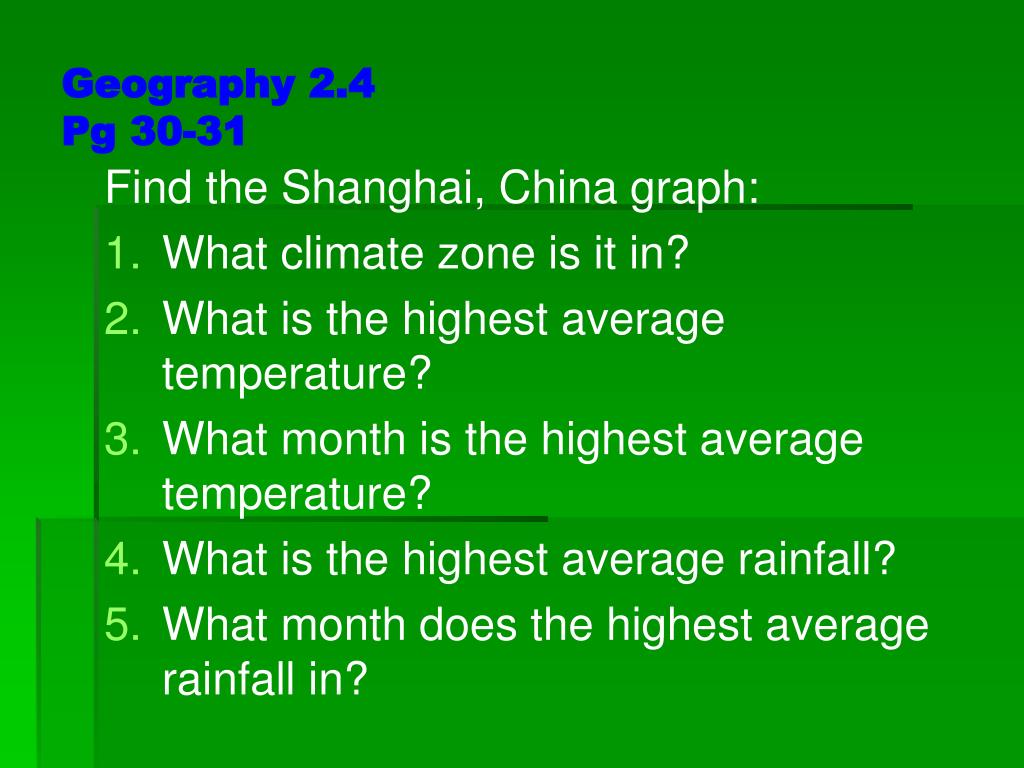 Geography 2.4
Pg 30-31

Find the Shanghai, China graph:

1. What climate zone is it in?
2. What is the highest average temperature?
3. What month is the highest average temperature?
4. What is the highest average rainfall?
5. What month does the highest average rainfall in?